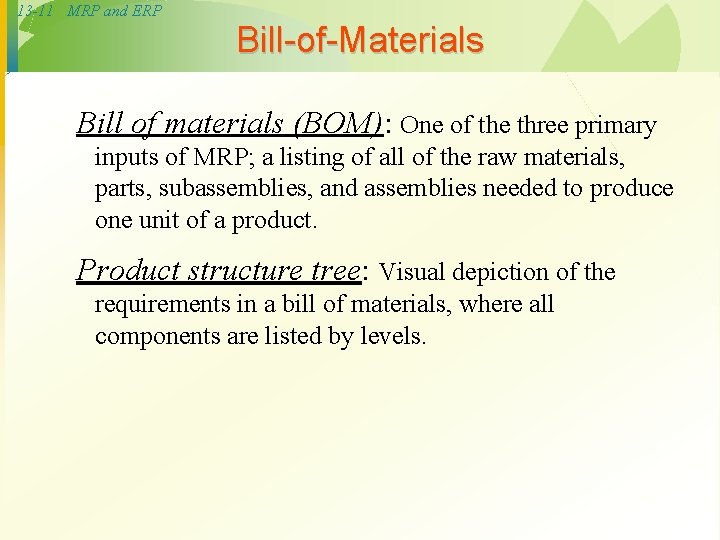 13-11 MRP and ERP

Bill-of-Materials

Bill of materials (BOM): One of the three primary inputs of MRP; a listing of all of the raw materials, parts, subassemblies, and assemblies needed to produce one unit of a product.

Product structure tree: Visual depiction of the requirements in a bill of materials, where all components are listed by levels.